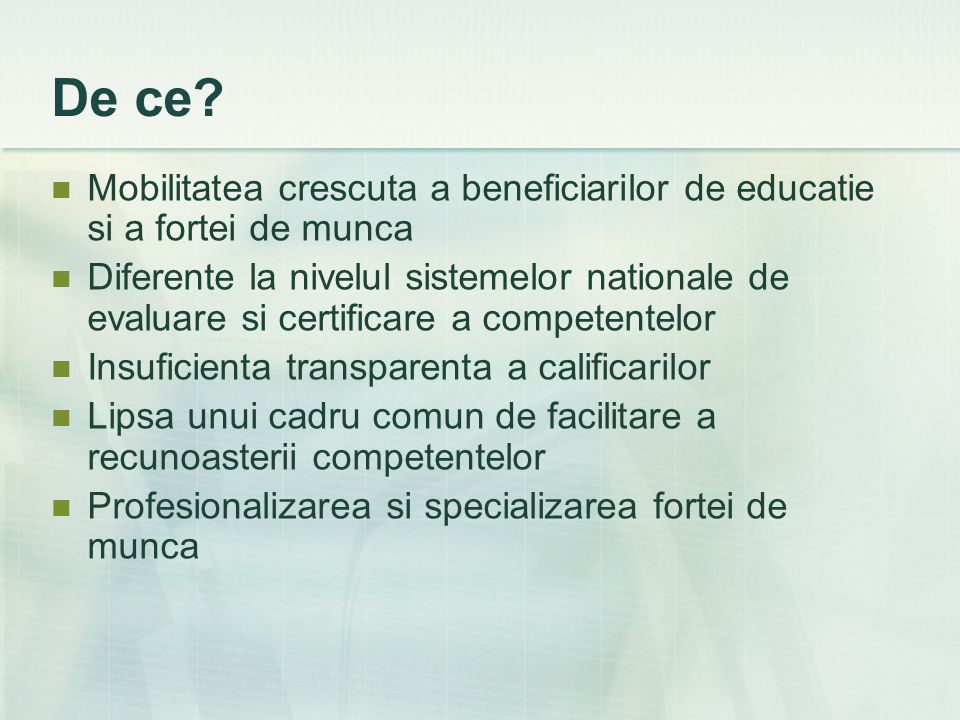 De ce?

- Mobilitatea crescuta a beneficiarilor de educatie si a fortei de munca
- Diferente la nivelul sistemelor nationale de evaluare si certificare a competentelor
- Insuficienta transparenta a calificarilor
- Lipsa unui cadru comun de facilitare a recunoasterii competentelor
- Profesionalizarea si specializarea fortei de munca